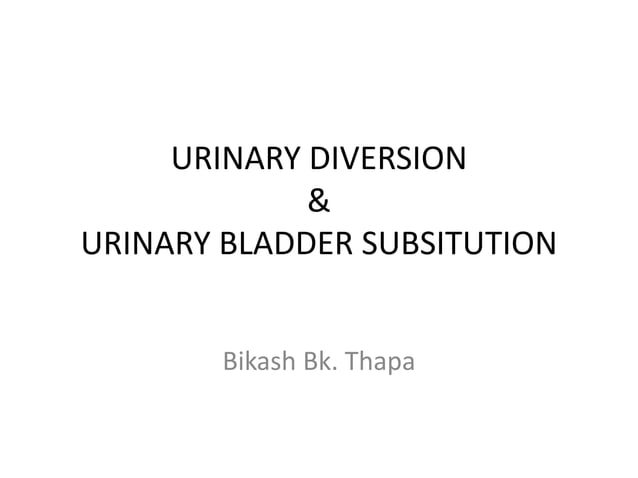 URINARY DIVERSION
&
URINARY BLADDER SUBSITUTION

Bikash Bk. Thapa